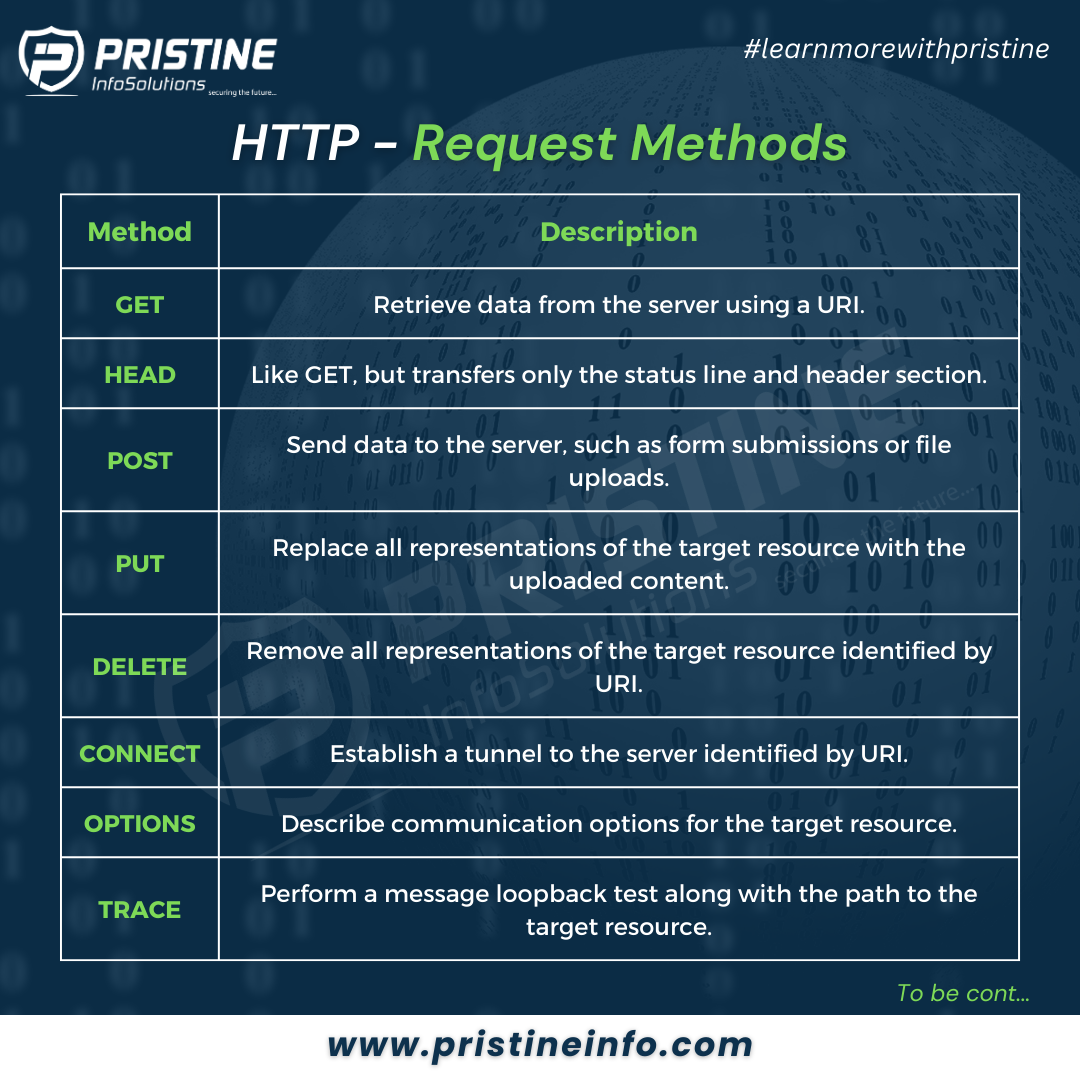 PRISTINE
InfoSolutions
securing the future...

#learnmorewithpristine

HTTP – Request Methods

| Method | Description |
|---|---|
| GET | Retrieve data from the server using a URI. |
| HEAD | Like GET, but transfers only the status line and header section. |
| POST | Send data to the server, such as form submissions or file uploads. |
| PUT | Replace all representations of the target resource with the uploaded content. |
| DELETE | Remove all representations of the target resource identified by URI. |
| CONNECT | Establish a tunnel to the server identified by URI. |
| OPTIONS | Describe communication options for the target resource. |
| TRACE | Perform a message loopback test along with the path to the target resource. |

To be cont...

www.pristineinfo.com